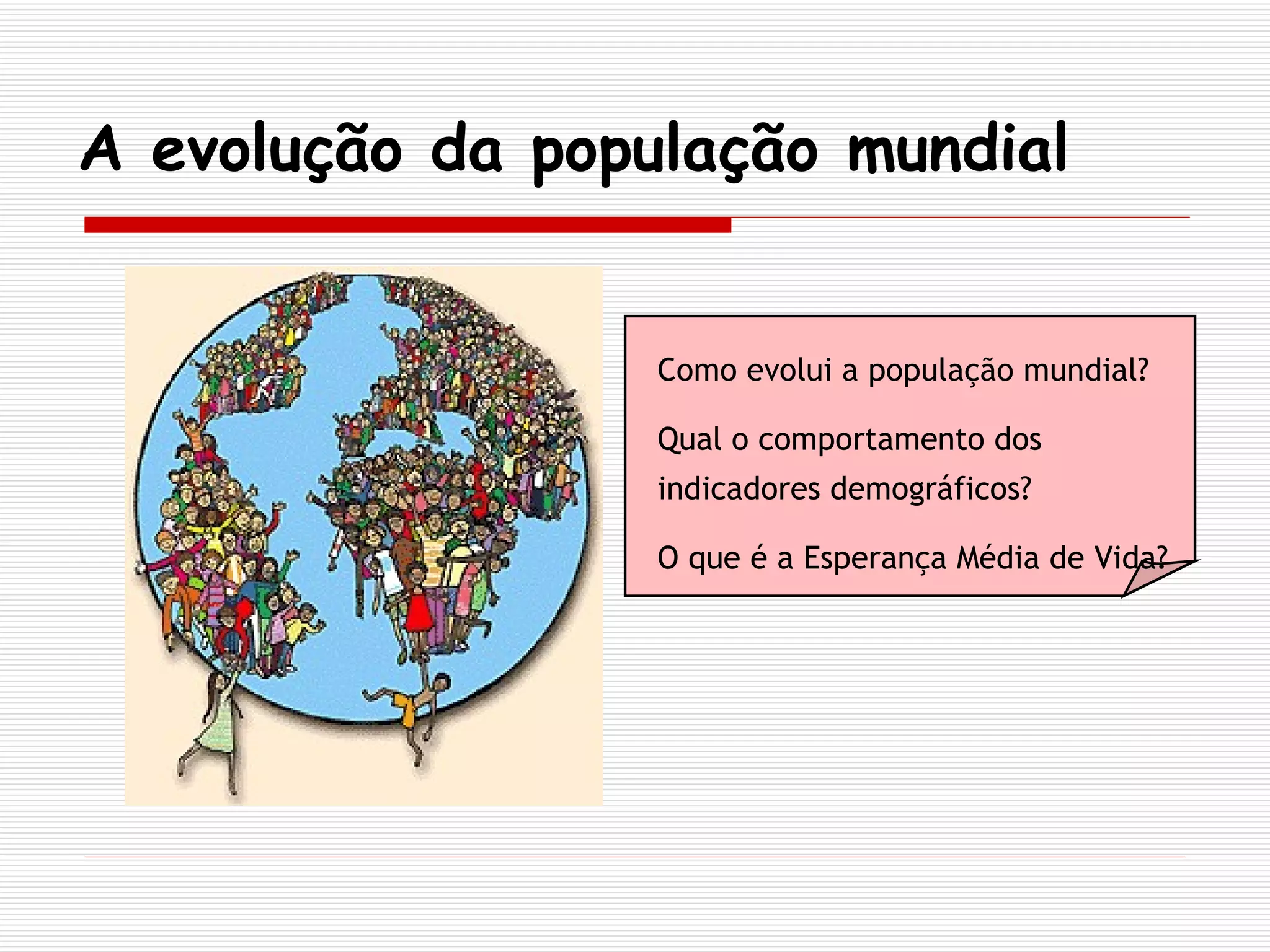 A evolução da população mundial

Como evolui a população mundial?

Qual o comportamento dos indicadores demográficos?

O que é a Esperança Média de Vida?